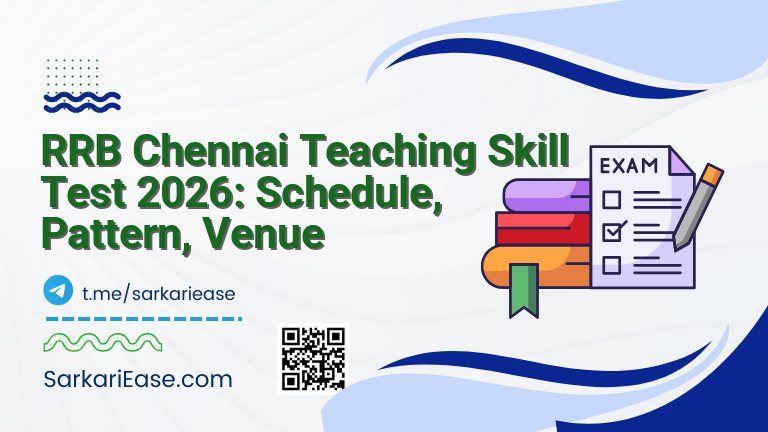 RRB Chennai Teaching Skill Test 2026: Schedule, Pattern, Venue

EXAM

t.me/sarkariease

SarkariEase.com